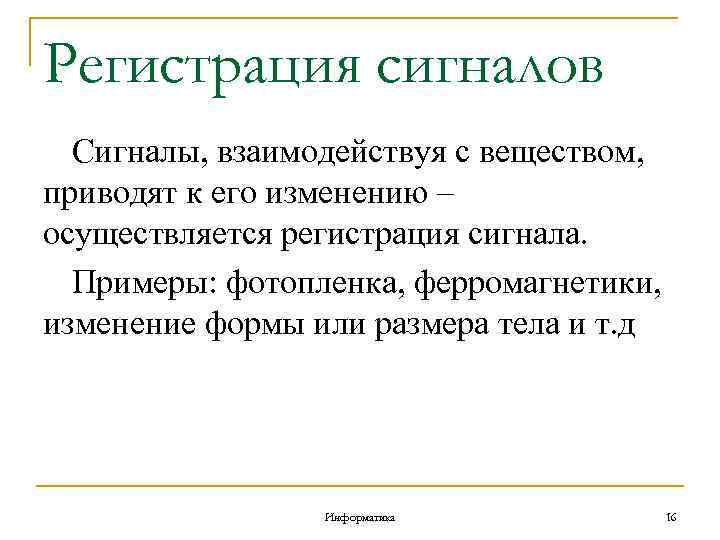 Регистрация сигналов

Сигналы, взаимодействуя с веществом, приводят к его изменению – осуществляется регистрация сигнала.

Примеры: фотопленка, ферромагнетики, изменение формы или размера тела и т.д

Информатика

16